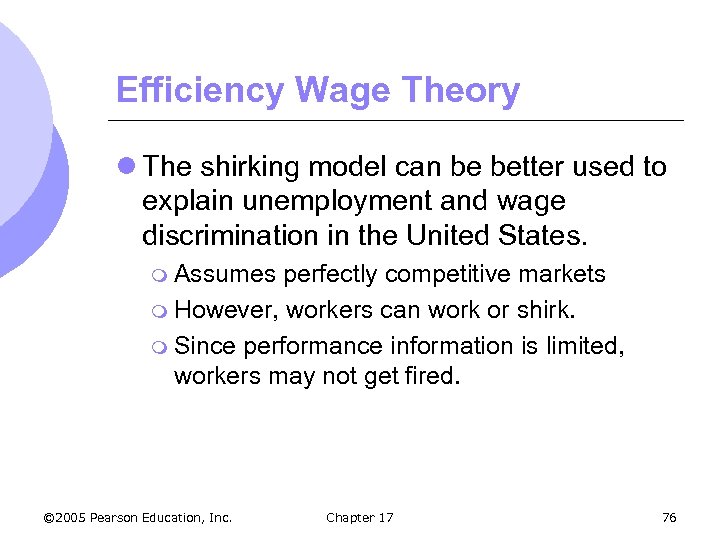 Efficiency Wage Theory

The shirking model can be better used to explain unemployment and wage discrimination in the United States.

Assumes perfectly competitive markets

However, workers can work or shirk.

Since performance information is limited, workers may not get fired.

©2005 Pearson Education, Inc.

Chapter 17

76